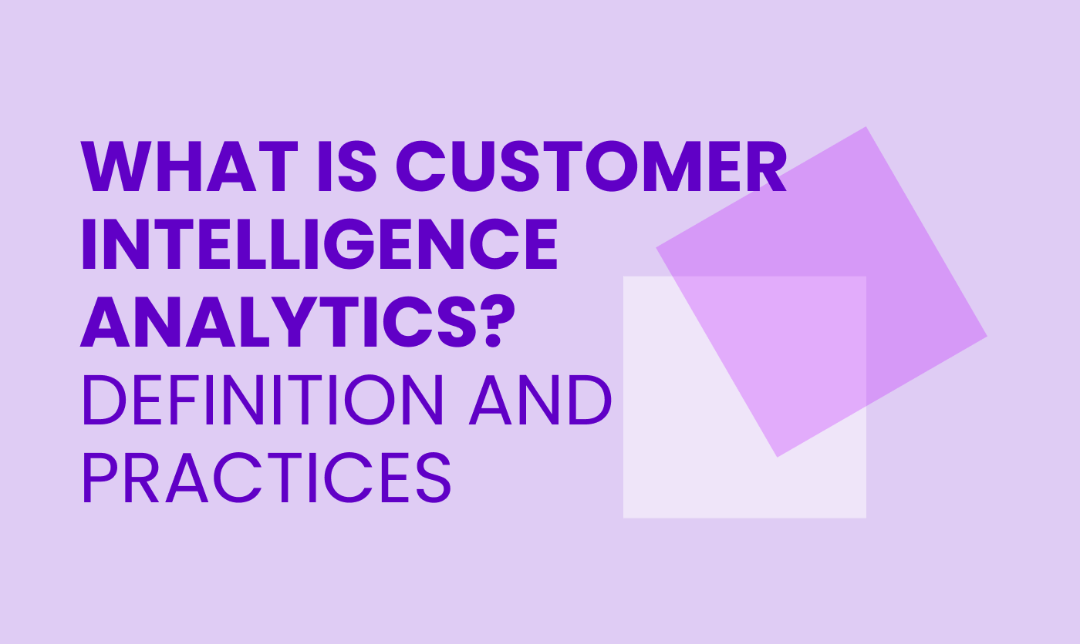 WHAT IS CUSTOMER INTELLIGENCE ANALYTICS?
DEFINITION AND PRACTICES